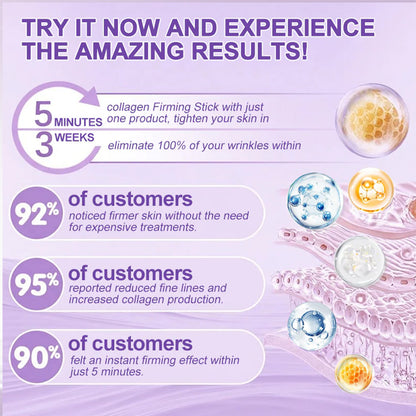 TRY IT NOW AND EXPERIENCE THE AMAZING RESULTS!

5 MINUTES

collagen Firming Stick with just one product, tighten your skin in

3 WEEKS

eliminate 100% of your wrinkles within

92%

of customers

noticed firmer skin without the need for expensive treatments.

95%

of customers

reported reduced fine lines and increased collagen production.

90%

of customers

felt an instant firming effect within just 5 minutes.